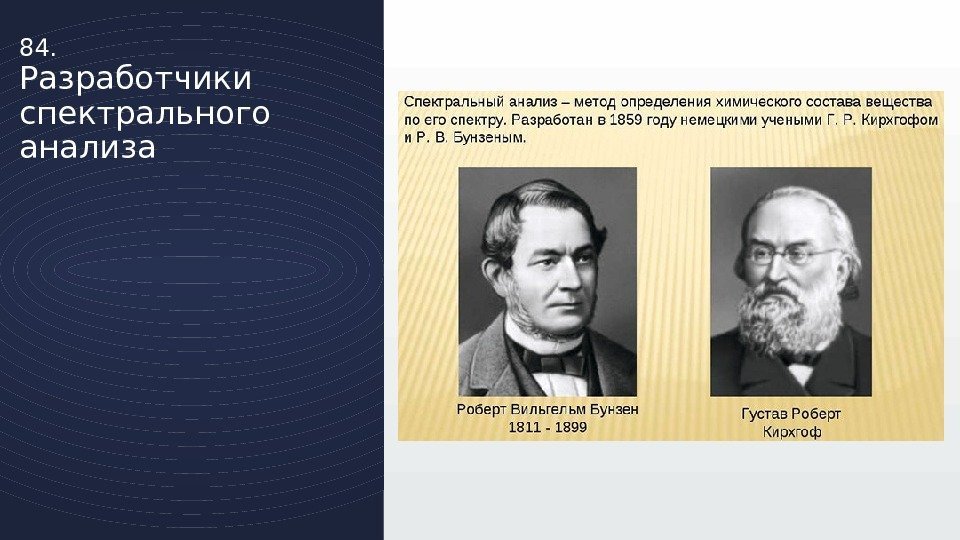 84.
Разработчики спектрального анализа

Спектральный анализ – метод определения химического состава вещества по его спектру. Разработан в 1859 году немецкими учеными Г. Р. Кирхгофом и Р. В. Бунзеным.

Роберт Вильгельм Бунзен
1811 - 1899

Густав Роберт
Кирхгоф